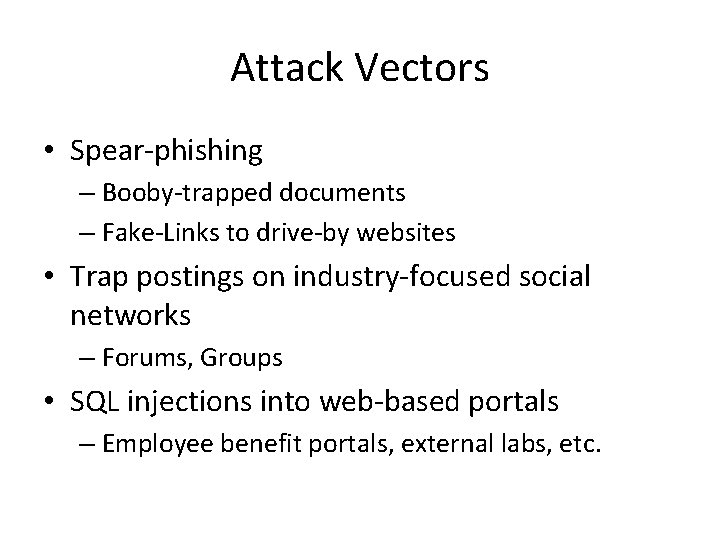 Attack Vectors

• Spear-phishing
– Booby-trapped documents
– Fake-Links to drive-by websites

• Trap postings on industry-focused social networks
– Forums, Groups

• SQL injections into web-based portals
– Employee benefit portals, external labs, etc.